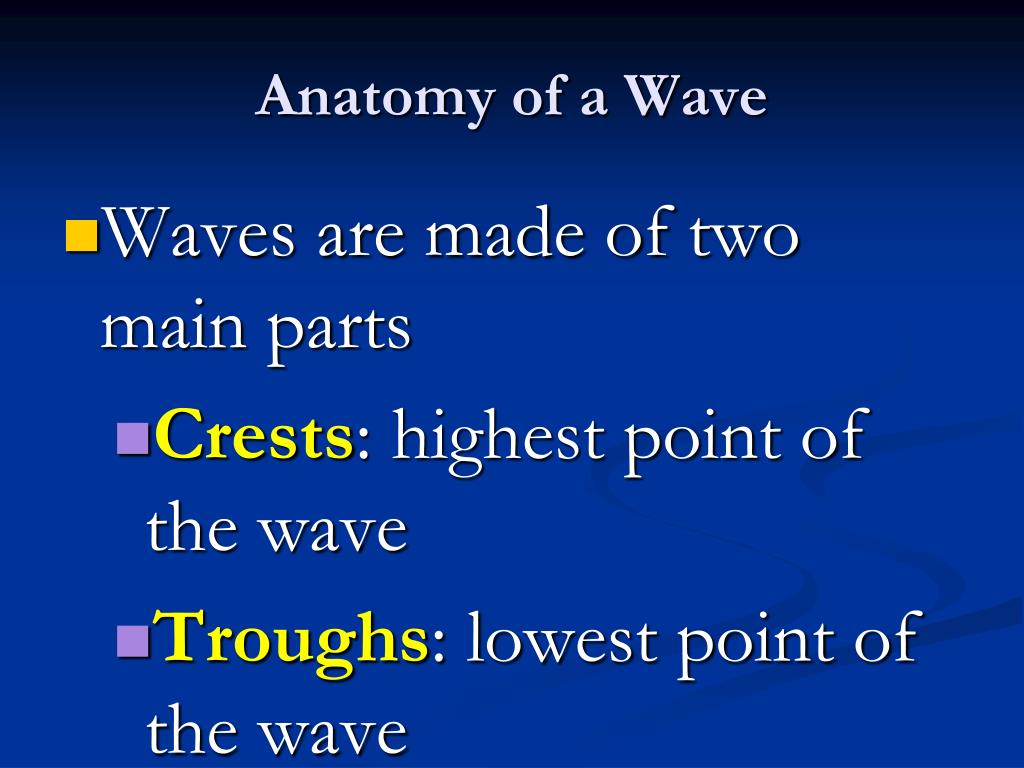 Anatomy of a Wave

Waves are made of two main parts

Crests: highest point of the wave

Troughs: lowest point of the wave